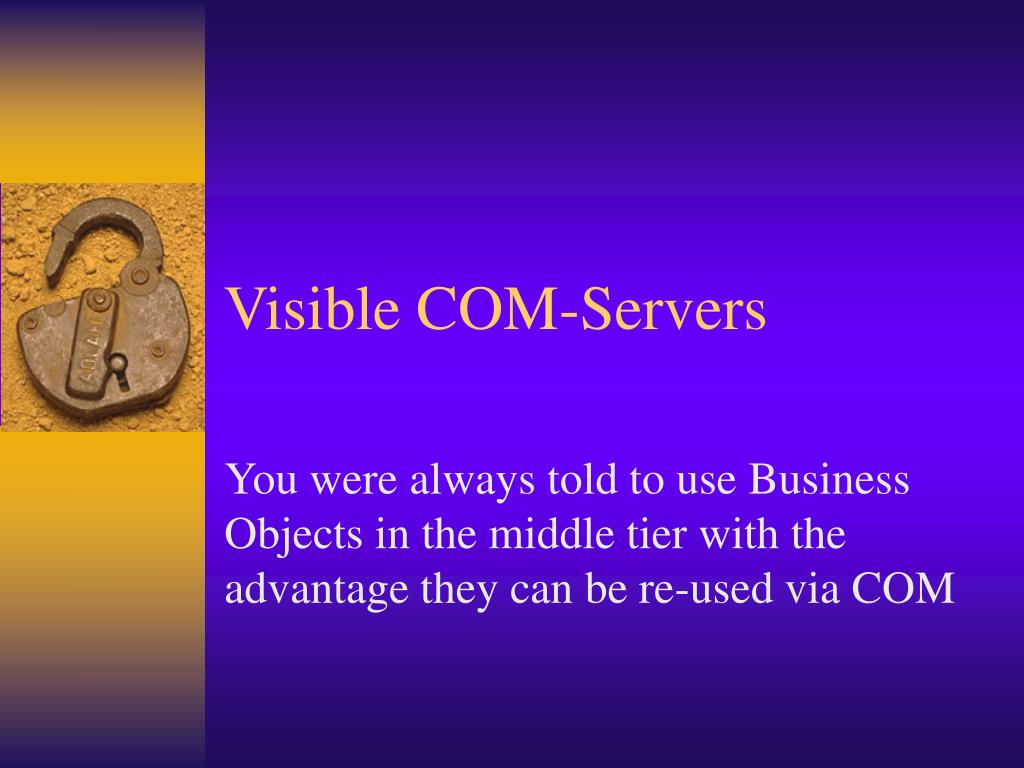 Visible COM-Servers

You were always told to use Business Objects in the middle tier with the advantage they can be re-used via COM